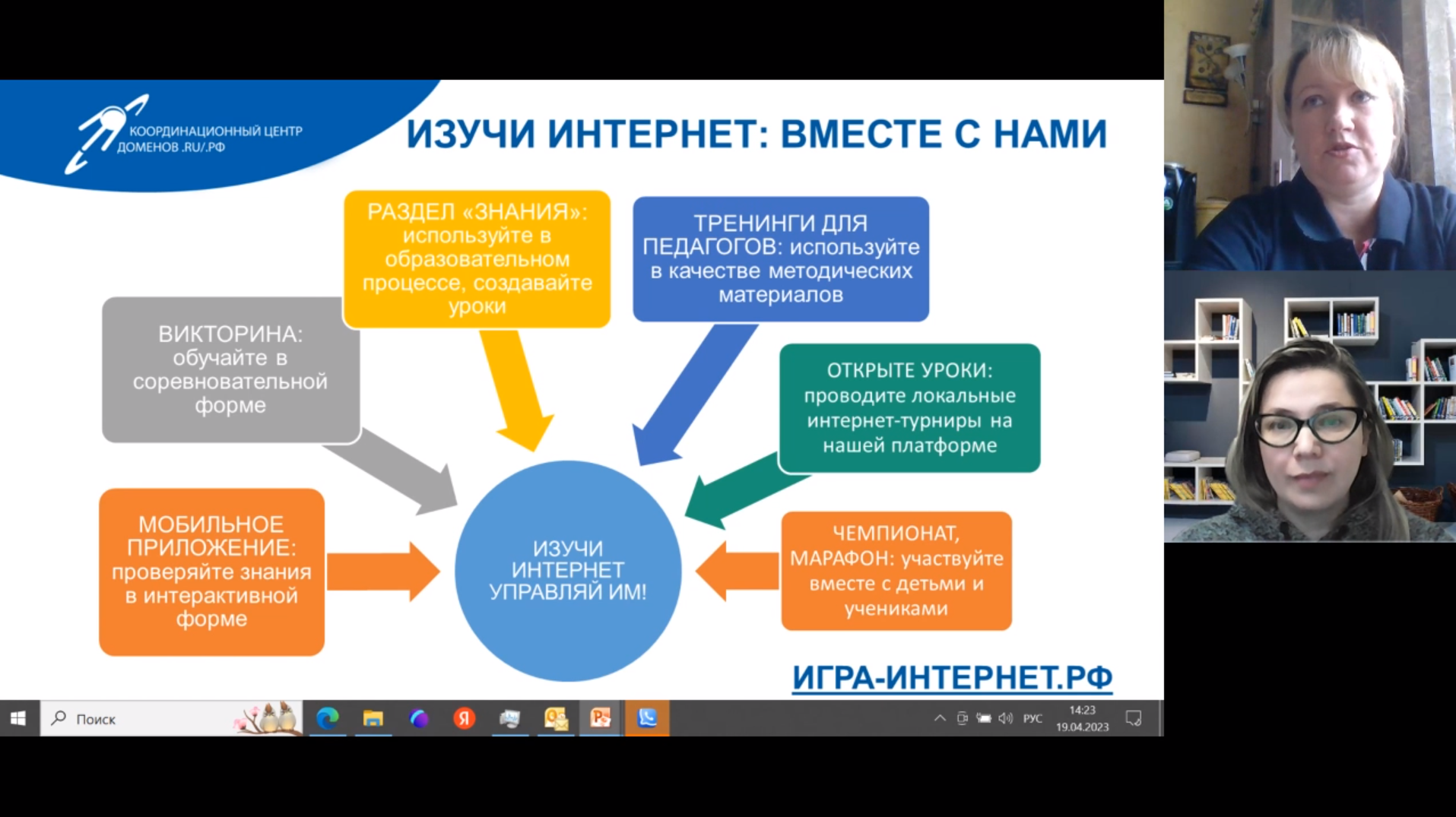 КООРДИНАЦИОННЫЙ ЦЕНТР ДОМЕНОВ .RU/.РФ

ИЗУЧИ ИНТЕРНЕТ: ВМЕСТЕ С НАМИ

РАЗДЕЛ «ЗНАНИЯ»: используйте в образовательном процессе, создавайте уроки

ТРЕНИНГИ ДЛЯ ПЕДАГОГОВ: используйте в качестве методических материалов

ВИКТОРИНА: обучайте в соревновательной форме

ОТКРЫТЕ УРОКИ: проводите локальные интернет-турниры на нашей платформе

МОБИЛЬНОЕ ПРИЛОЖЕНИЕ: проверяйте знания в интерактивной форме

ИЗУЧИ ИНТЕРНЕТ УПРАВЛЯЙ ИМ!

ЧЕМПИОНАТ, МАРАФОН: участвуйте вместе с детьми и учениками

ИГРА-ИНТЕРНЕТ.РФ

Поиск

РУС 14:23 19.04.2023